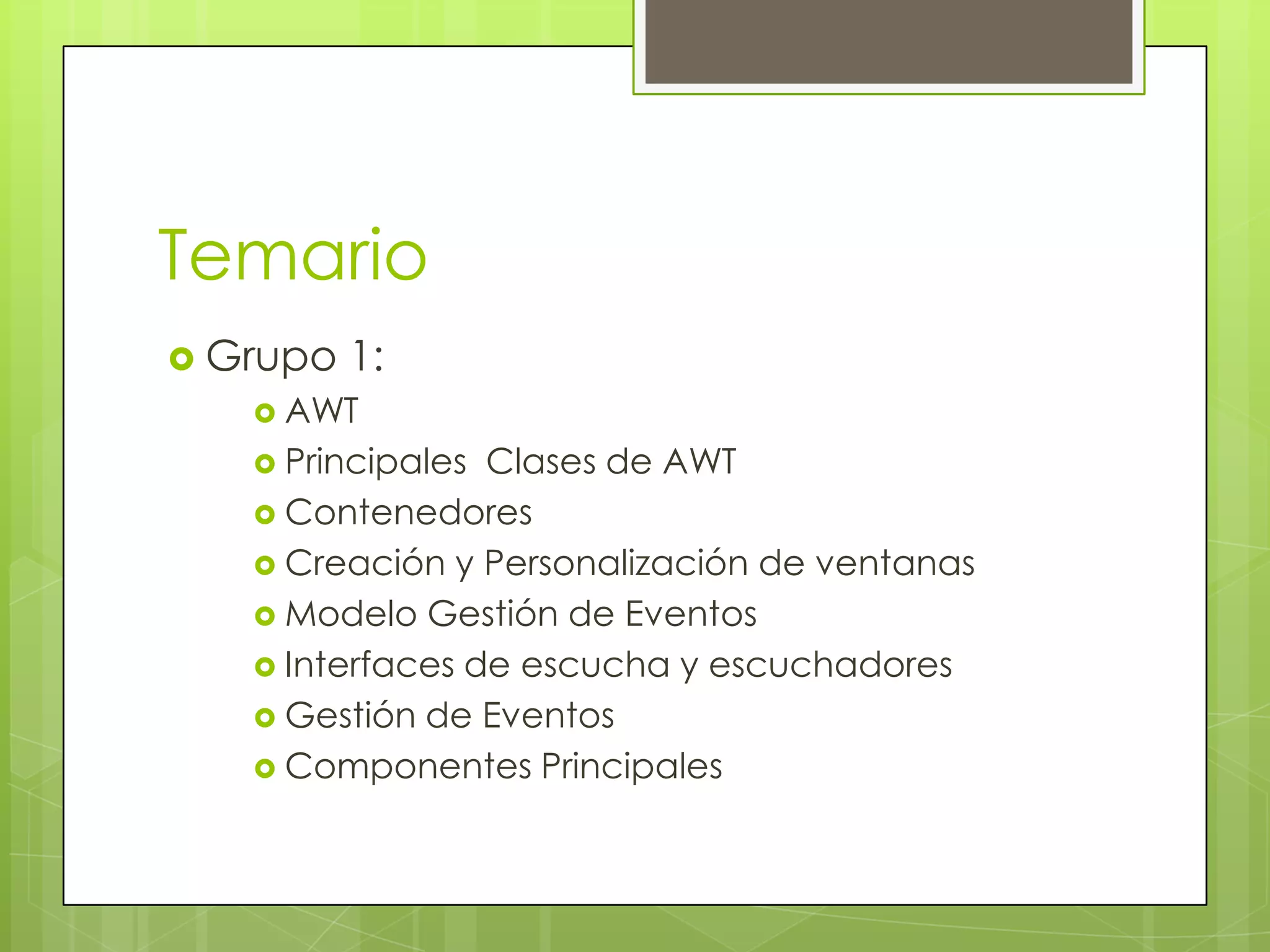 Temario

Grupo 1:

AWT

Principales  Clases de AWT

Contenedores

Creación y Personalización de ventanas

Modelo Gestión de Eventos

Interfaces de escucha y escuchadores

Gestión de Eventos

Componentes Principales